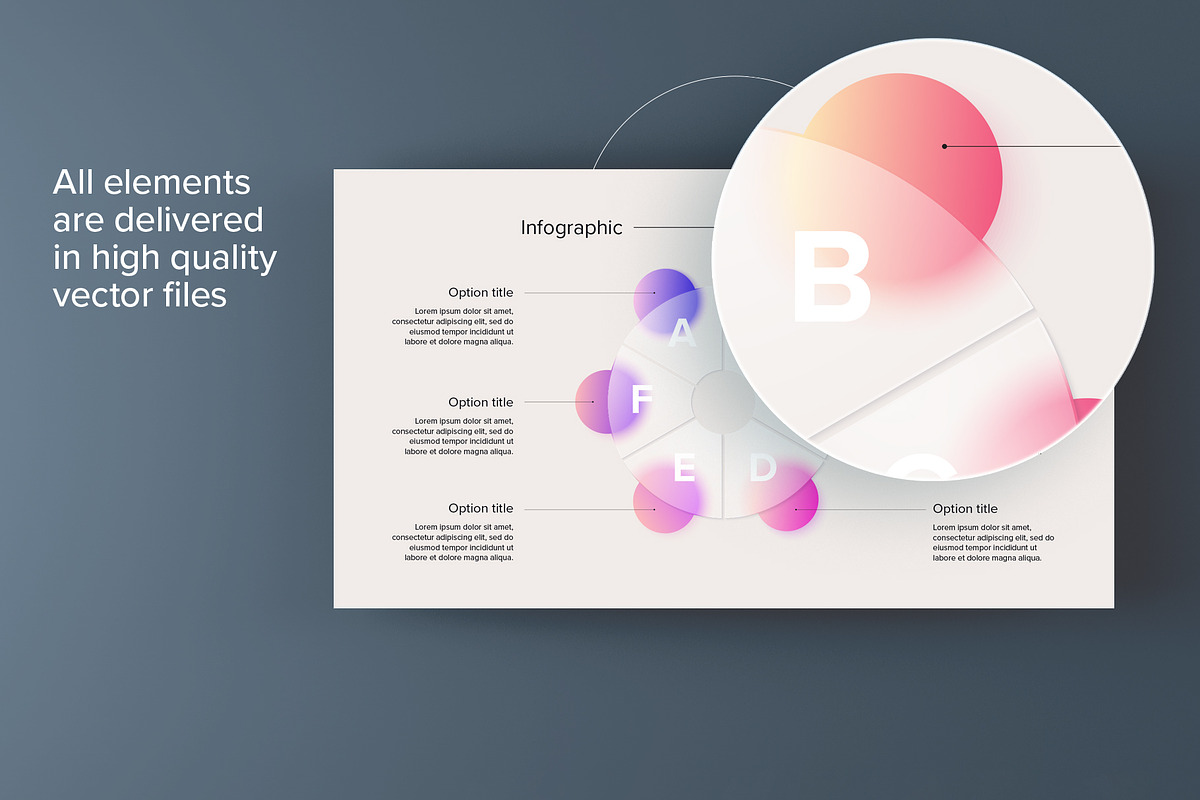 All elements are delivered in high quality vector files

Infographic

Option title
Lorem ipsum dolor sit amet, consectetur adipiscing elit, sed do eiusmod tempor incididunt ut labore et dolore magna aliqua.

Option title
Lorem ipsum dolor sit amet, consectetur adipiscing elit, sed do eiusmod tempor incididunt ut labore et dolore magna aliqua.

Option title
Lorem ipsum dolor sit amet, consectetur adipiscing elit, sed do eiusmod tempor incididunt ut labore et dolore magna aliqua.

A
F
E
D
B

Option title
Lorem ipsum dolor sit amet, consectetur adipiscing elit, sed do eiusmod tempor incididunt ut labore et dolore magna aliqua.